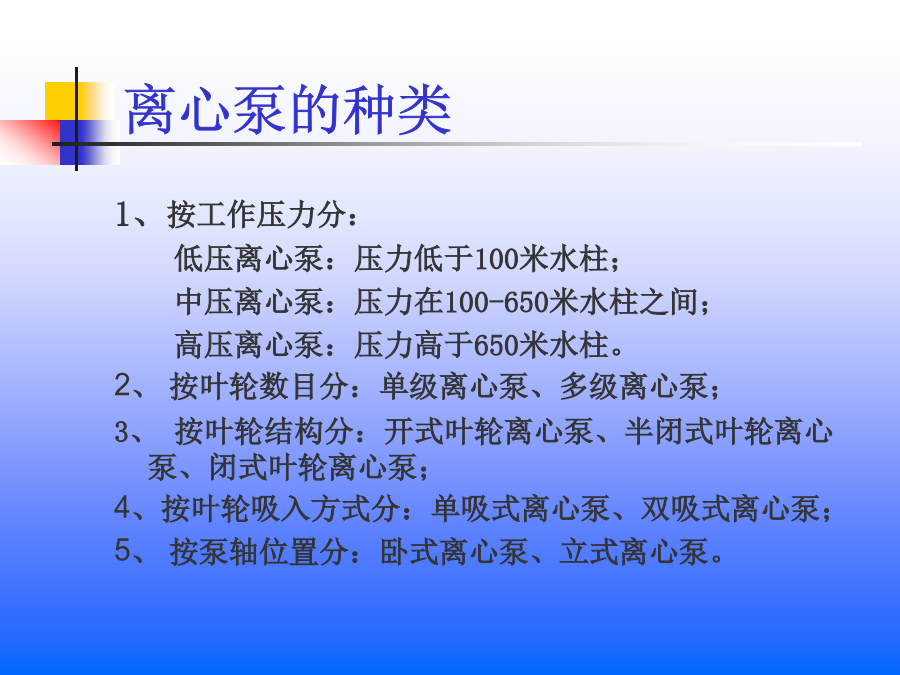 离心泵的种类

1、按工作压力分：

低压离心泵：压力低于100米水柱；

中压离心泵：压力在100-650米水柱之间；

高压离心泵：压力高于650米水柱。

2、 按叶轮数目分：单级离心泵、多级离心泵；

3、 按叶轮结构分：开式叶轮离心泵、半闭式叶轮离心泵、闭式叶轮离心泵；

4、按叶轮吸入方式分：单吸式离心泵、双吸式离心泵；

5、 按泵轴位置分：卧式离心泵、立式离心泵。